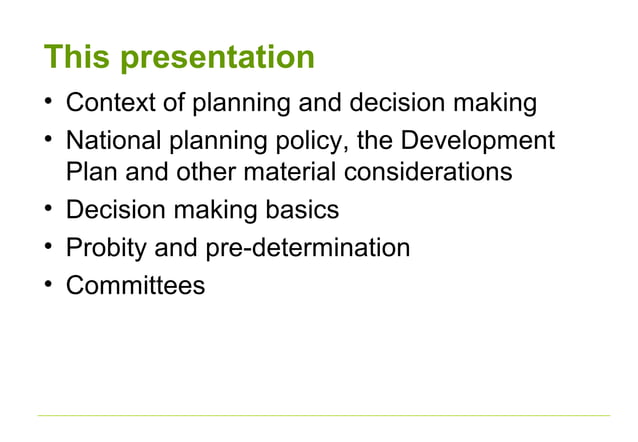 This presentation

• Context of planning and decision making
• National planning policy, the Development Plan and other material considerations
• Decision making basics
• Probity and pre-determination
• Committees